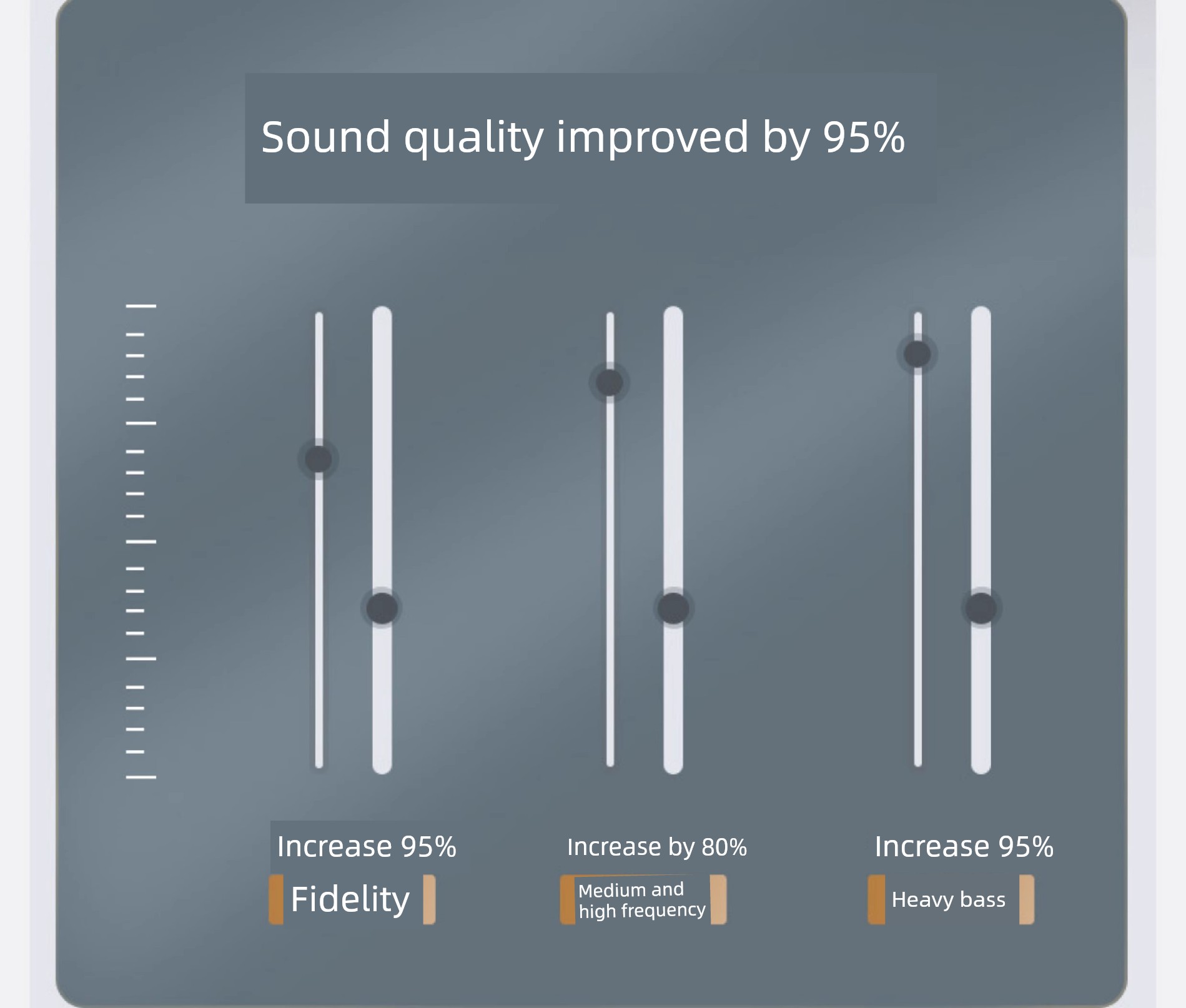 Sound quality improved by 95%

Increase 95%
Fidelity

Increase by 80%
Medium and high frequency

Increase 95%
Heavy bass